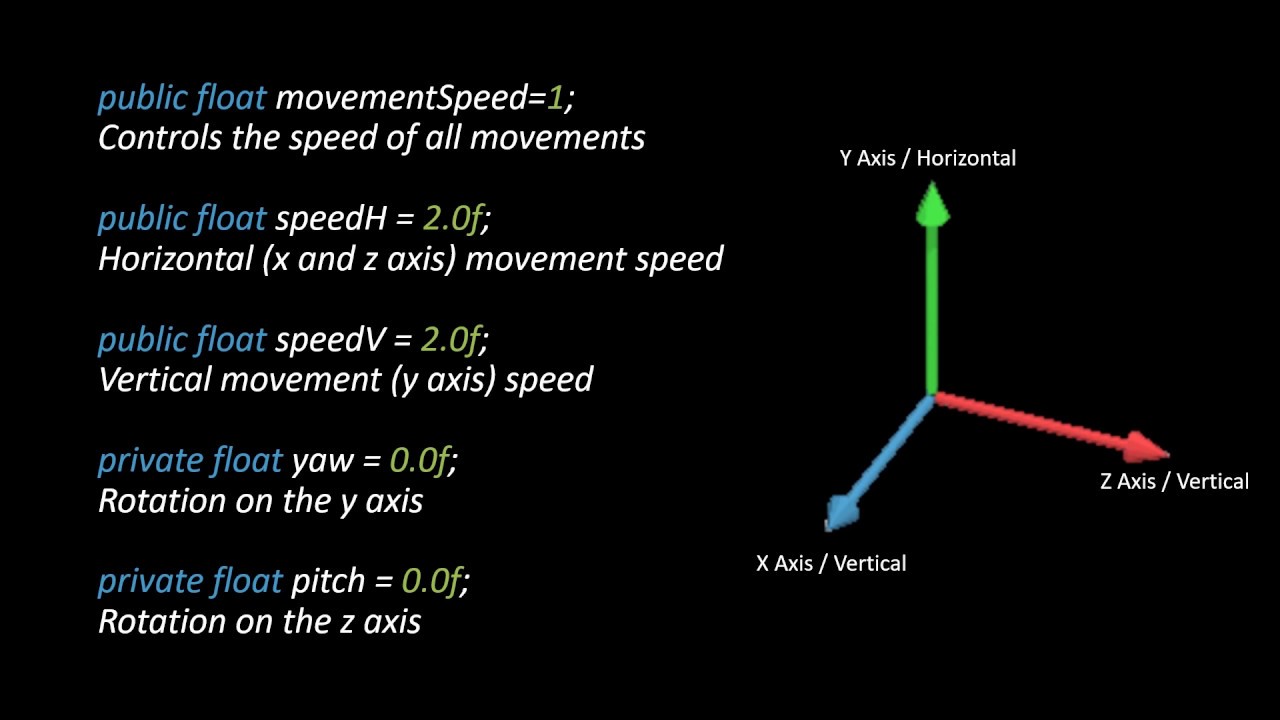 public float movementSpeed=1;
Controls the speed of all movements

public float speedH = 2.0f;
Horizontal (x and z axis) movement speed

public float speedV = 2.0f;
Vertical movement (y axis) speed

private float yaw = 0.0f;
Rotation on the y axis

private float pitch = 0.0f;
Rotation on the z axis

Y Axis / Horizontal

Z Axis / Vertical

X Axis / Vertical